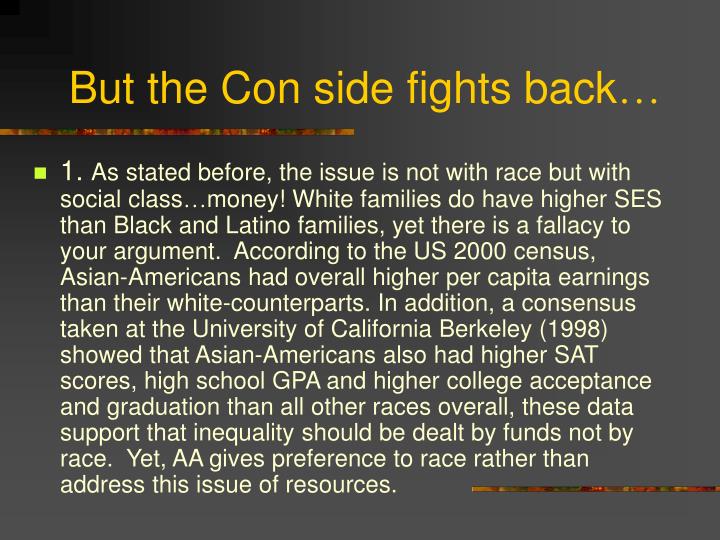 But the Con side fights back…

1. As stated before, the issue is not with race but with social class…money! White families do have higher SES than Black and Latino families, yet there is a fallacy to your argument. According to the US 2000 census, Asian-Americans had overall higher per capita earnings than their white-counterparts. In addition, a consensus taken at the University of California Berkeley (1998) showed that Asian-Americans also had higher SAT scores, high school GPA and higher college acceptance and graduation than all other races overall, these data support that inequality should be dealt by funds not by race. Yet, AA gives preference to race rather than address this issue of resources.